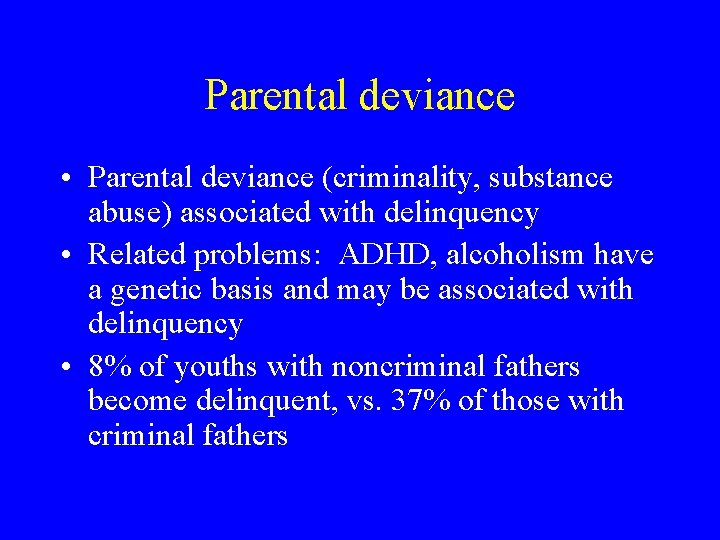 Parental deviance

• Parental deviance (criminality, substance abuse) associated with delinquency
• Related problems: ADHD, alcoholism have a genetic basis and may be associated with delinquency
• 8% of youths with noncriminal fathers become delinquent, vs. 37% of those with criminal fathers